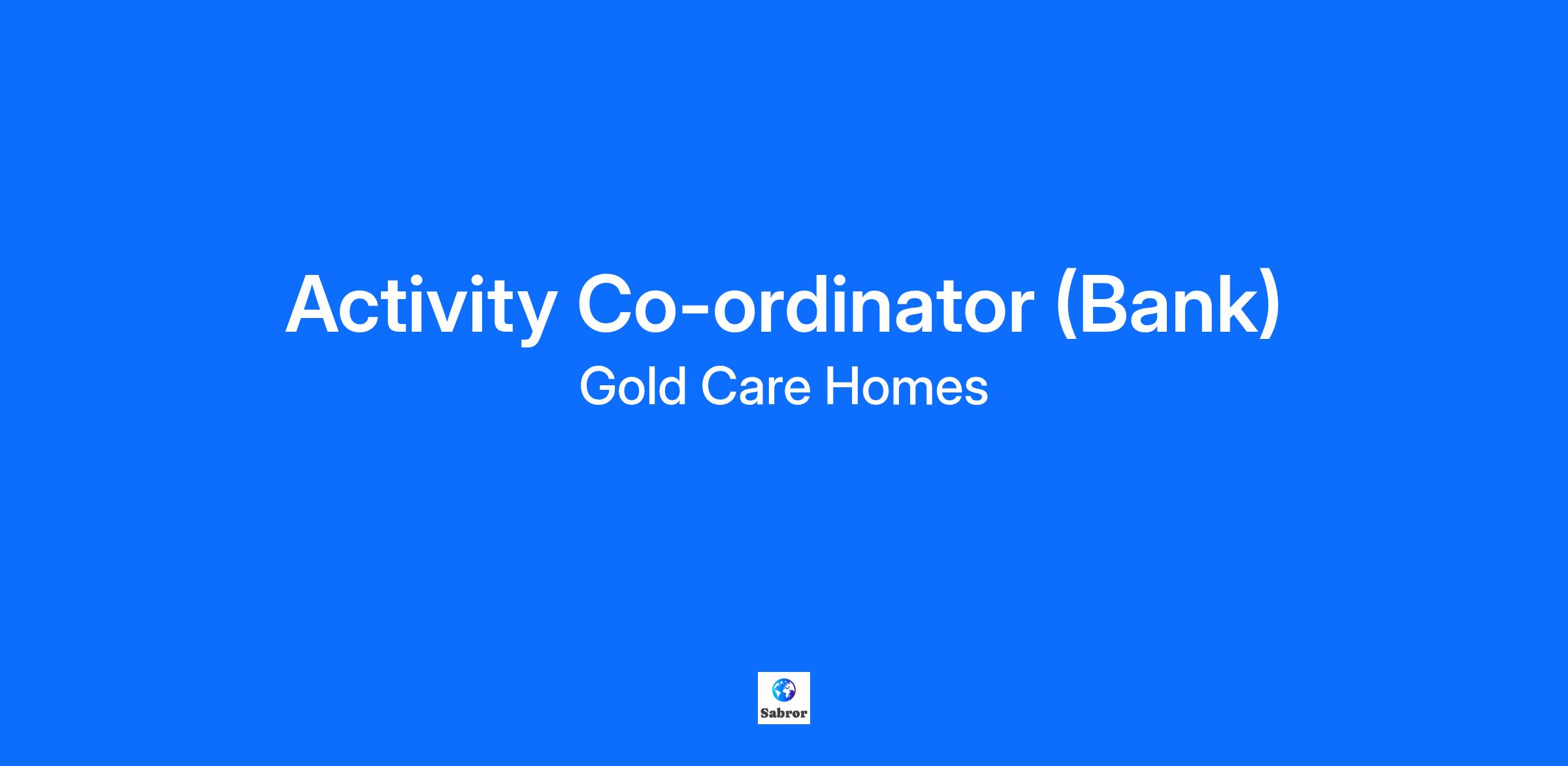 Activity Co-ordinator (Bank)
Gold Care Homes

Sabror